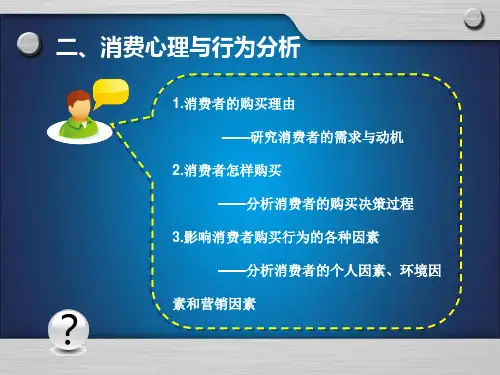 二、消费心理与行为分析

1.消费者的购买理由

——研究消费者的需求与动机

2.消费者怎样购买

——分析消费者的购买决策过程

3.影响消费者购买行为的各种因素

——分析消费者的个人因素、环境因素和营销因素

?